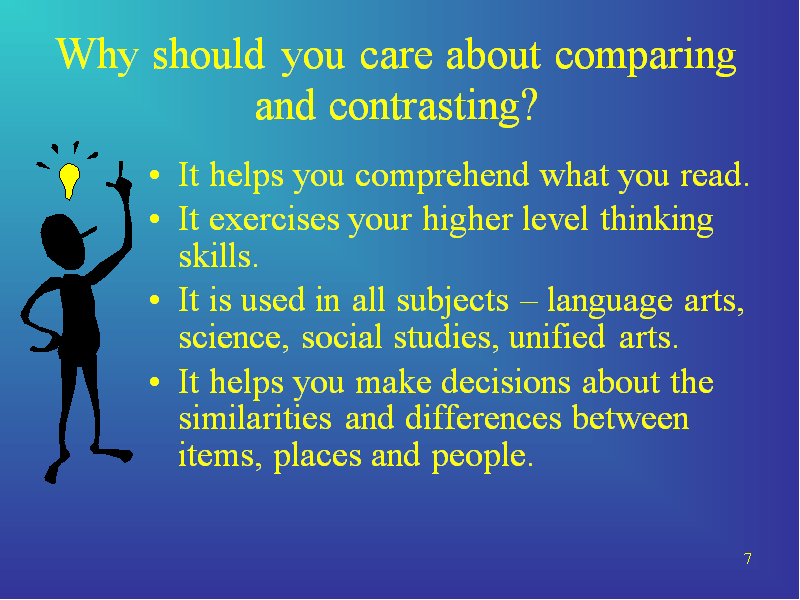 Why should you care about comparing and contrasting?

• It helps you comprehend what you read.
• It exercises your higher level thinking skills.
• It is used in all subjects – language arts, science, social studies, unified arts.
• It helps you make decisions about the similarities and differences between items, places and people.

7